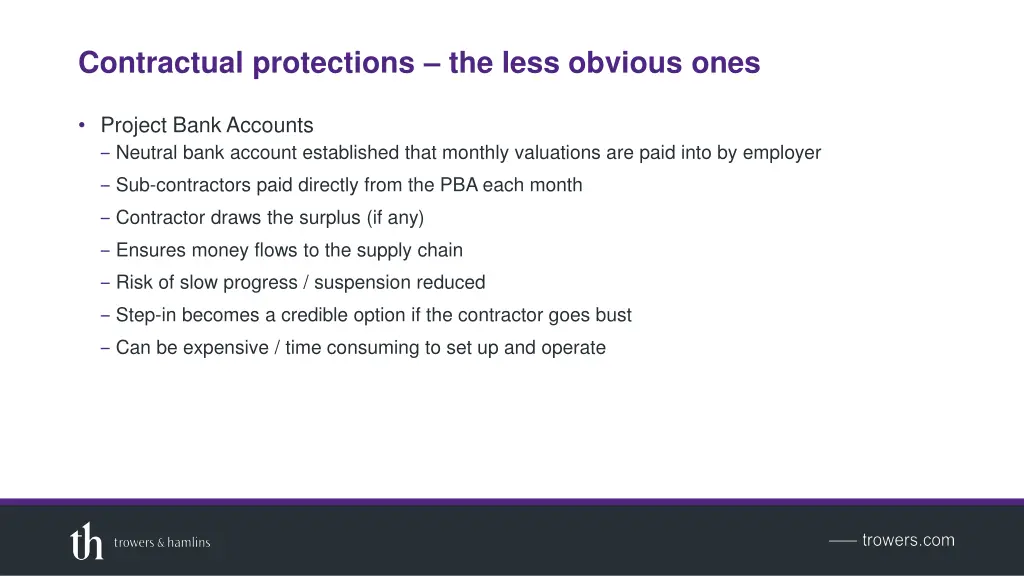 Contractual protections – the less obvious ones

• Project Bank Accounts
– Neutral bank account established that monthly valuations are paid into by employer
– Sub-contractors paid directly from the PBA each month
– Contractor draws the surplus (if any)
– Ensures money flows to the supply chain
– Risk of slow progress / suspension reduced
– Step-in becomes a credible option if the contractor goes bust
– Can be expensive / time consuming to set up and operate

th trowers & hamlins

trowers.com